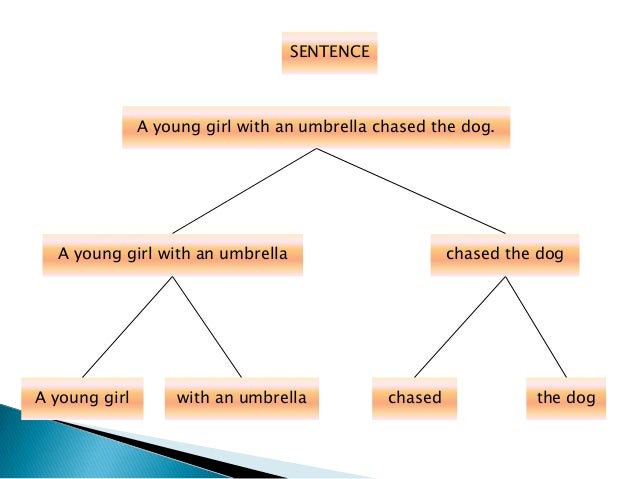 SENTENCE

A young girl with an umbrella chased the dog.

A young girl with an umbrella

chased the dog

A young girl

with an umbrella

chased

the dog